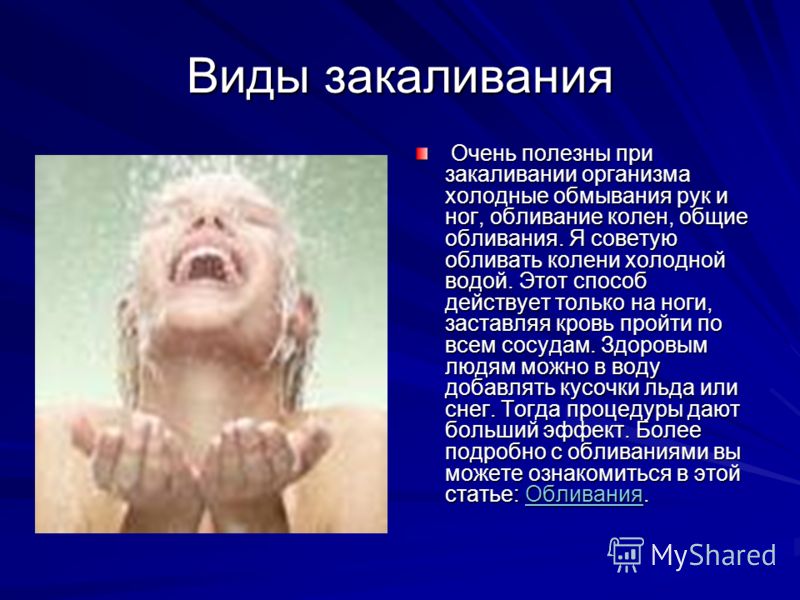 Виды закаливания

Очень полезны при закаливании организма холодные обмывания рук и ног, обливание колен, общие обливания. Я советую обливать колени холодной водой. Этот способ действует только на ноги, заставляя кровь пройти по всем сосудам. Здоровым людям можно в воду добавлять кусочки льда или снег. Тогда процедуры дают больший эффект. Более подробно с обливаниями вы можете ознакомиться в этой статье: Обливания.

MyShared